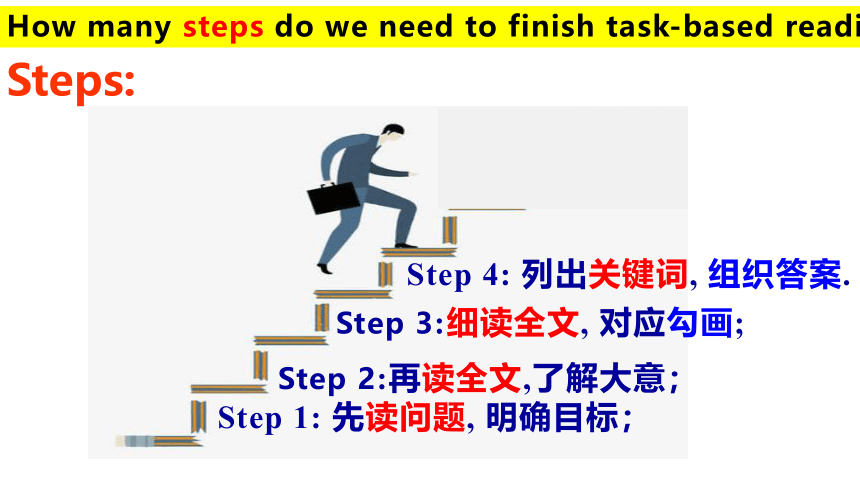 How many steps do we need to finish task-based readi

Steps:

Step 4: 列出关键词, 组织答案.

Step 3:细读全文, 对应勾画;

Step 2:再读全文,了解大意;

Step 1: 先读问题, 明确目标;